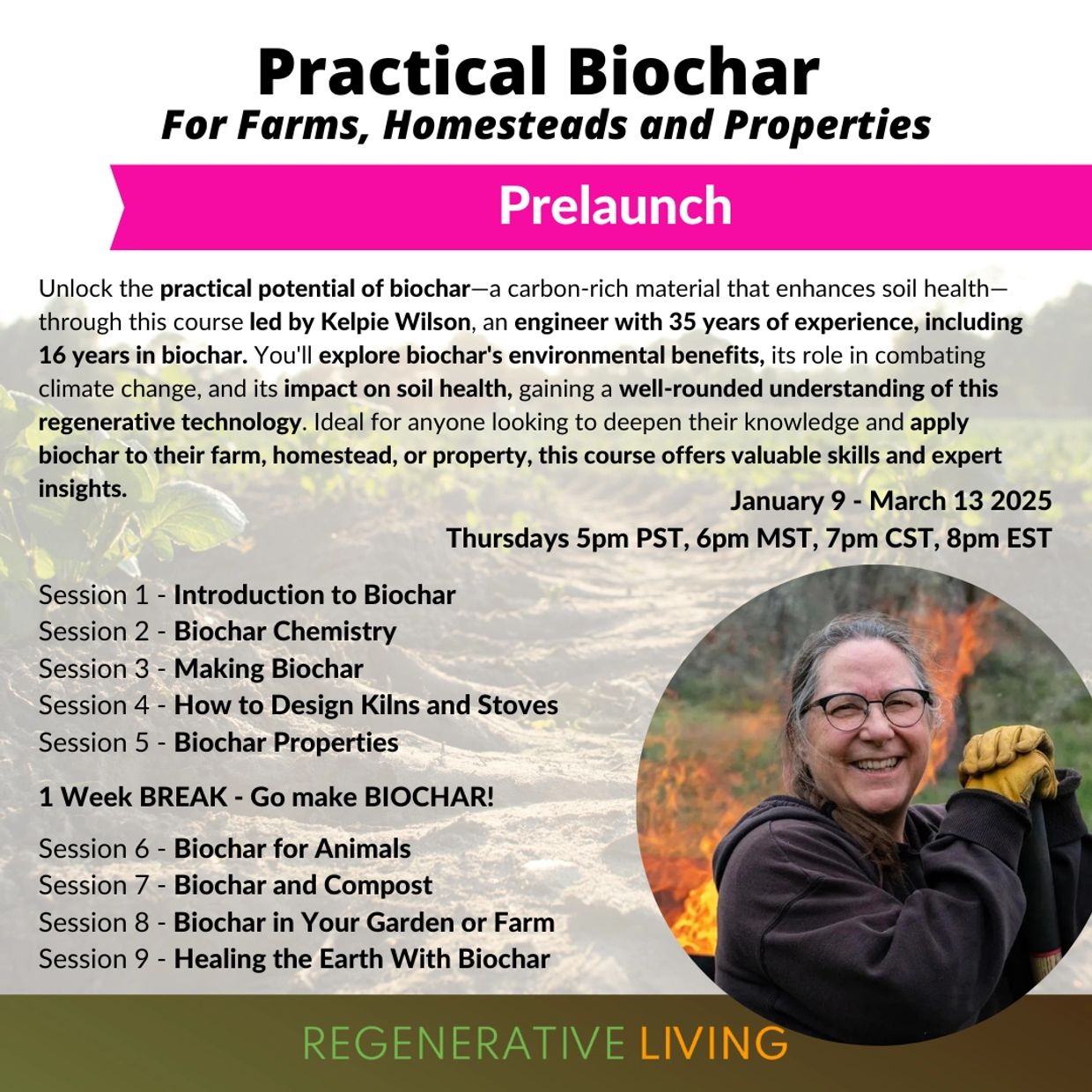 Practical Biochar
For Farms, Homesteads and Properties

Prelaunch

Unlock the practical potential of biochar—a carbon-rich material that enhances soil health—through this course led by Kelpie Wilson, an engineer with 35 years of experience, including 16 years in biochar. You'll explore biochar's environmental benefits, its role in combating climate change, and its impact on soil health, gaining a well-rounded understanding of this regenerative technology. Ideal for anyone looking to deepen their knowledge and apply biochar to their farm, homestead, or property, this course offers valuable skills and expert insights.

January 9 - March 13 2025
Thursdays 5pm PST, 6pm MST, 7pm CST, 8pm EST

Session 1 - Introduction to Biochar
Session 2 - Biochar Chemistry
Session 3 - Making Biochar
Session 4 - How to Design Kilns and Stoves
Session 5 - Biochar Properties

1 Week BREAK - Go make BIOCHAR!

Session 6 - Biochar for Animals
Session 7 - Biochar and Compost
Session 8 - Biochar in Your Garden or Farm
Session 9 - Healing the Earth With Biochar

REGENERATIVE LIVING